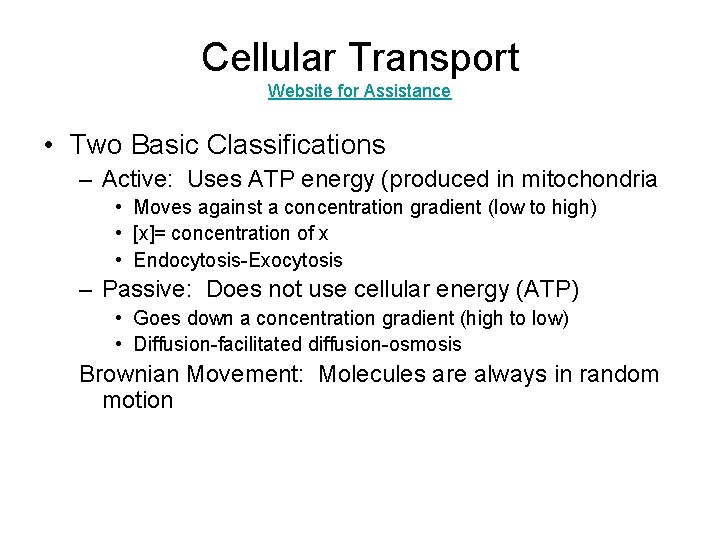 Cellular Transport
Website for Assistance

• Two Basic Classifications
– Active: Uses ATP energy (produced in mitochondria
• Moves against a concentration gradient (low to high)
• [x]= concentration of x
• Endocytosis-Exocytosis
– Passive: Does not use cellular energy (ATP)
• Goes down a concentration gradient (high to low)
• Diffusion-facilitated diffusion-osmosis

Brownian Movement: Molecules are always in random motion